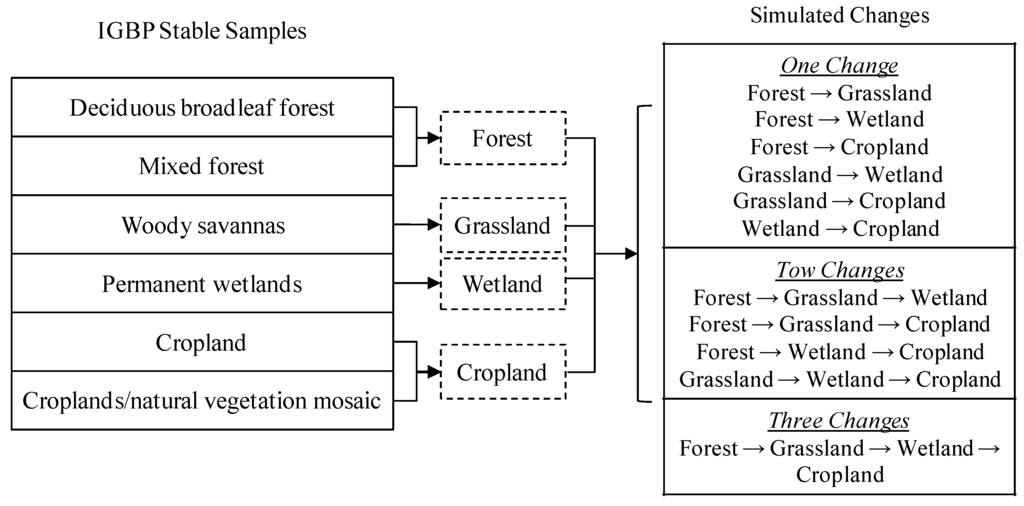 IGBP Stable Samples

Deciduous broadleaf forest

Mixed forest

Woody savannas

Permanent wetlands

Cropland

Croplands/natural vegetation mosaic

Forest

Grassland

Wetland

Cropland

Simulated Changes

One Change
Forest → Grassland
Forest → Wetland
Forest → Cropland
Grassland → Wetland
Grassland → Cropland
Wetland → Cropland

Tow Changes
Forest → Grassland → Wetland
Forest → Grassland → Cropland
Forest → Wetland → Cropland
Grassland → Wetland → Cropland

Three Changes
Forest → Grassland → Wetland → Cropland